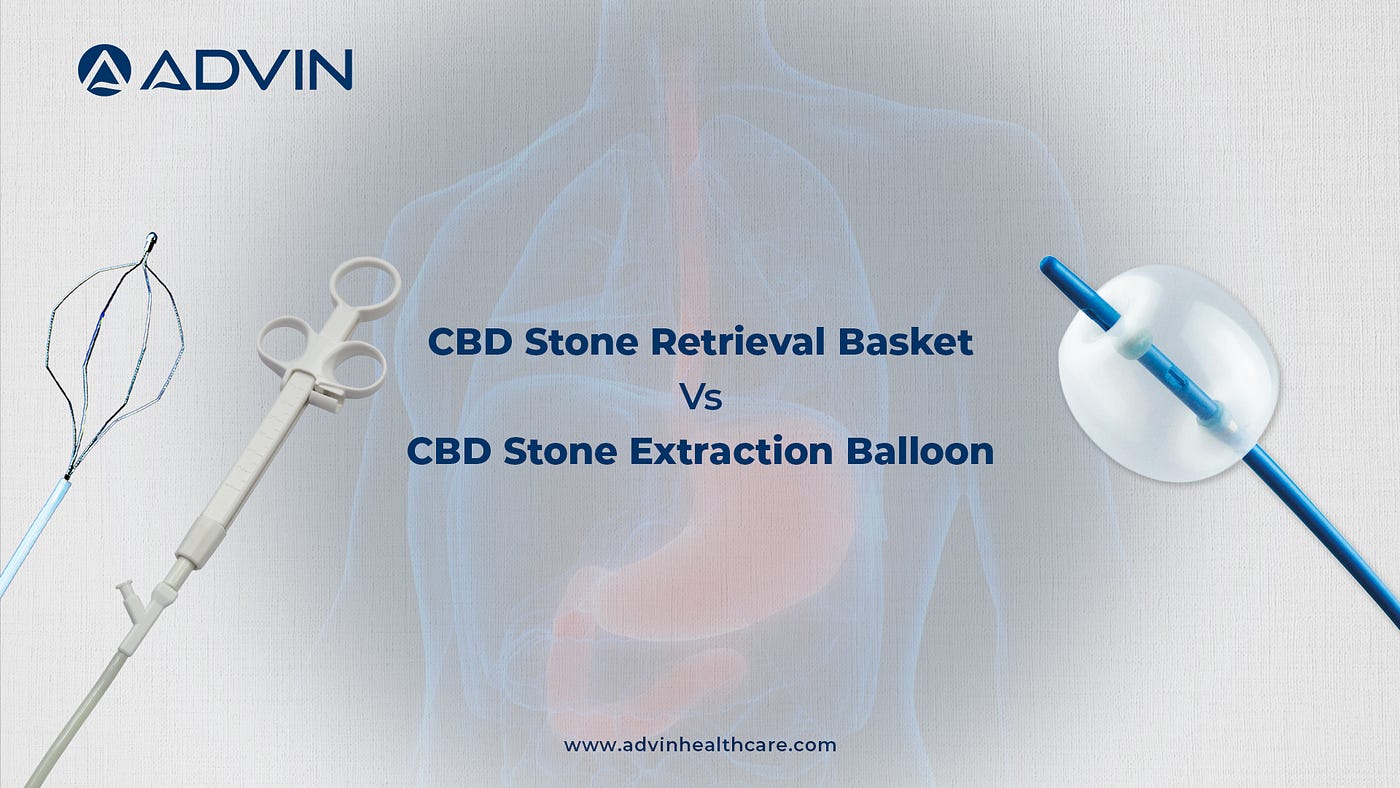 ADVIN

CBD Stone Retrieval Basket
Vs
CBD Stone Extraction Balloon

www.advinhealthcare.com